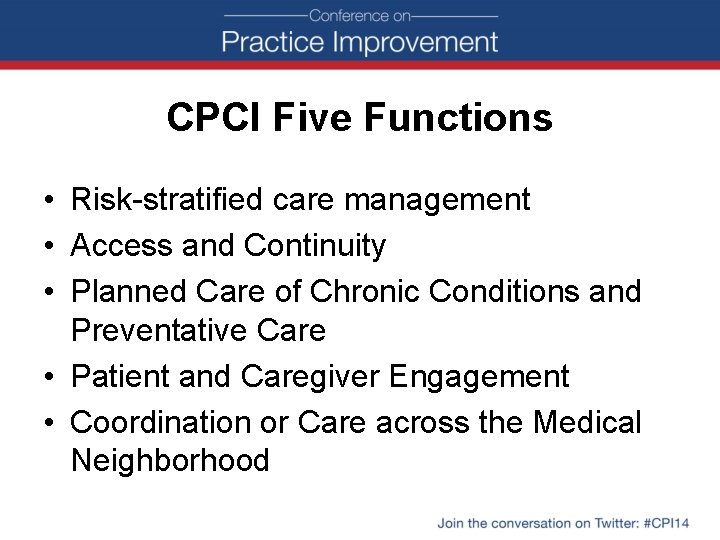 Conference on
Practice Improvement

CPCI Five Functions

• Risk-stratified care management
• Access and Continuity
• Planned Care of Chronic Conditions and Preventative Care
• Patient and Caregiver Engagement
• Coordination or Care across the Medical Neighborhood

Join the conversation on Twitter: #CPI14